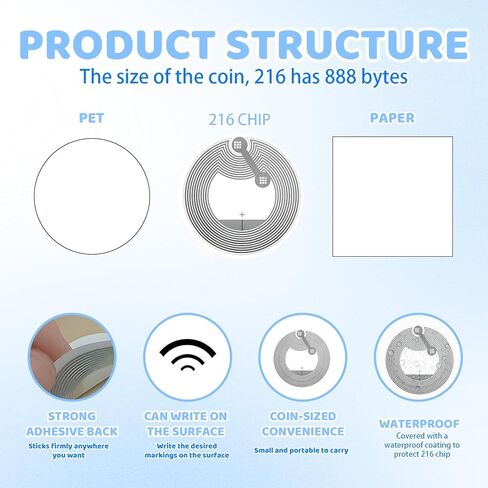 PRODUCT STRUCTURE
The size of the coin, 216 has 888 bytes

PET

216 CHIP

PAPER

STRONG ADHESIVE BACK
Sticks firmly anywhere you want

CAN WRITE ON THE SURFACE
Write the desired markings on the surface

COIN-SIZED CONVENIENCE
Small and portable to carry

WATERPROOF
Covered with a waterproof coating to protect 216 chip